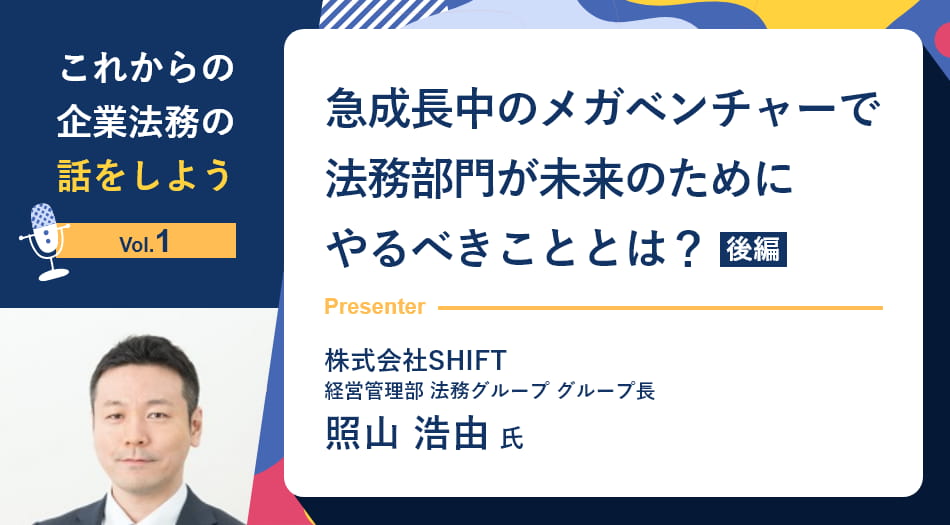 これからの
企業法務の
話をしよう

Vol.1

急成長中のメガベンチャーで
法務部門が未来のために
やるべきこととは？ 後編

Presenter

株式会社SHIFT
経営管理部 法務グループ グループ長
照山 浩由 氏